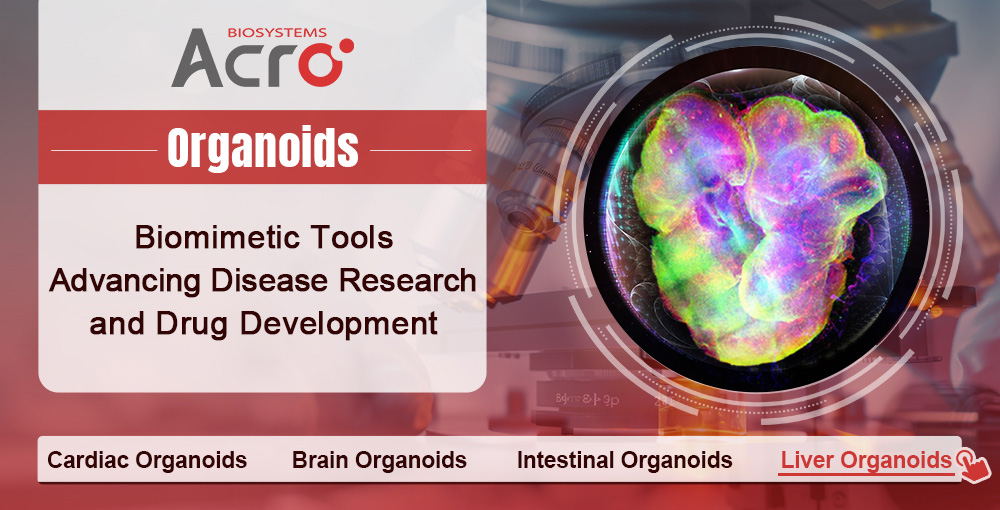 BIOSYSTEMS
Acro

Organoids

Biomimetic Tools Advancing Disease Research and Drug Development

Cardiac Organoids Brain Organoids Intestinal Organoids Liver Organoids